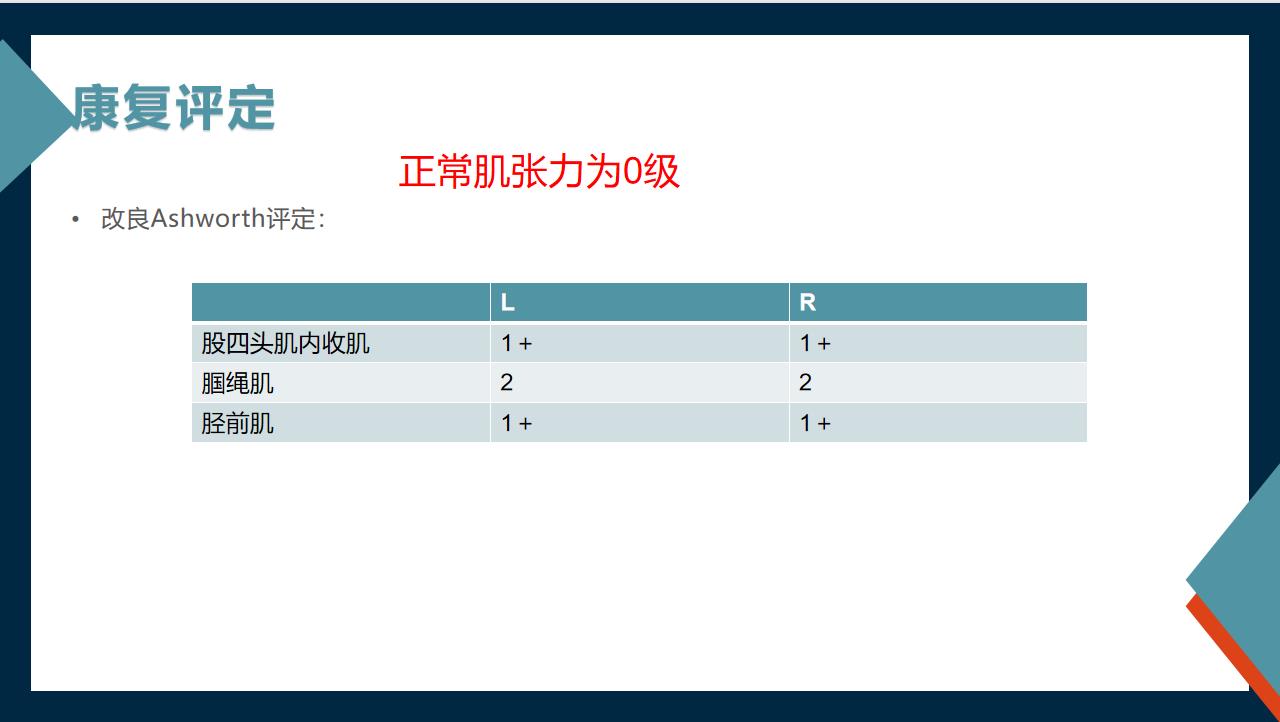 康复评定

正常肌张力为0级

• 改良Ashworth评定：

| | L | R |
|---|---|---|
| 股四头肌内收肌 | 1＋ | 1＋ |
| 腘绳肌 | 2 | 2 |
| 胫前肌 | 1＋ | 1＋ |